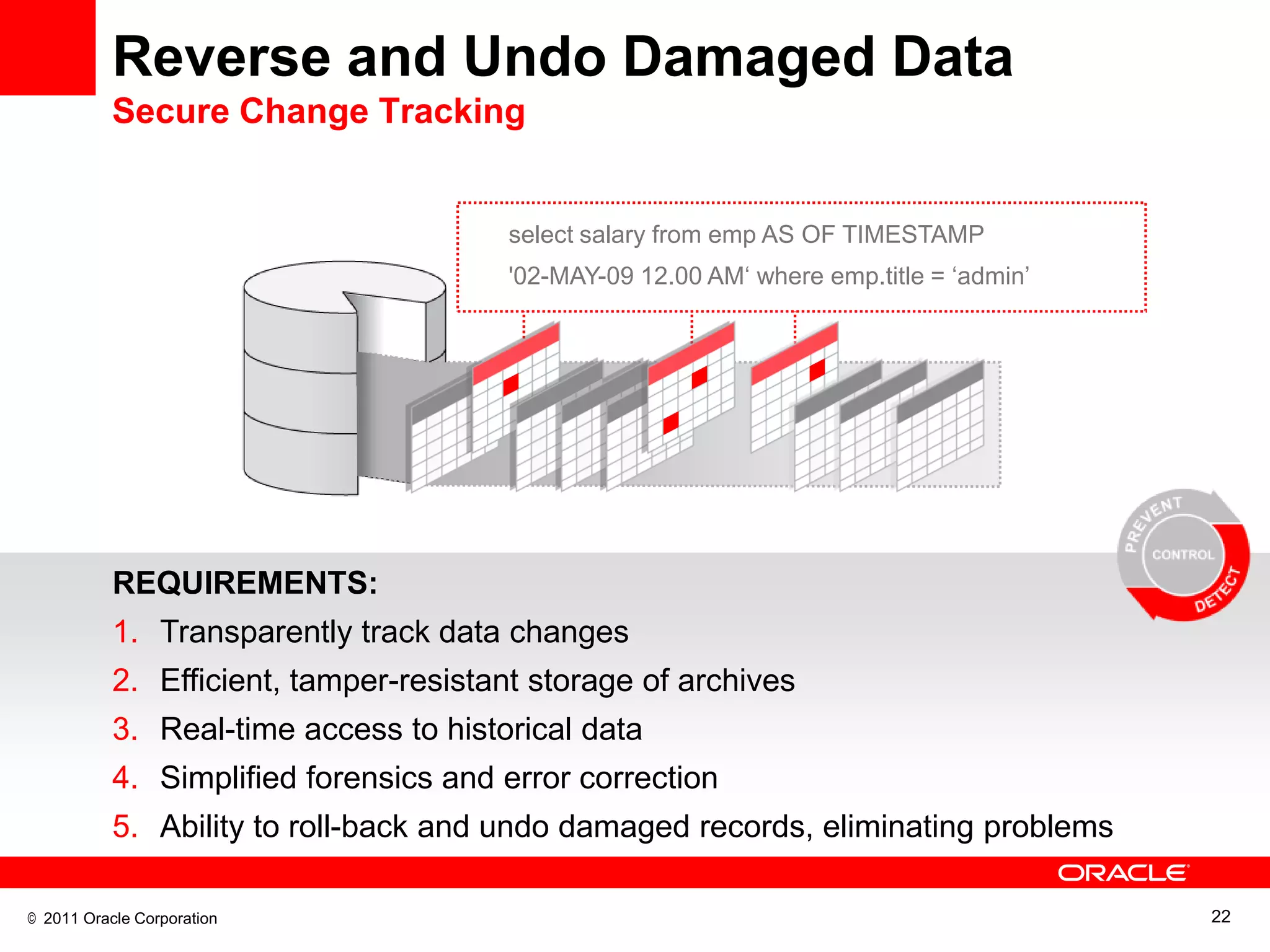 Reverse and Undo Damaged Data
Secure Change Tracking

select salary from emp AS OF TIMESTAMP
'02-MAY-09 12.00 AM‘ where emp.title = ‘admin’

PREVENT
CONTROL
DETECT

REQUIREMENTS:
1. Transparently track data changes
2. Efficient, tamper-resistant storage of archives
3. Real-time access to historical data
4. Simplified forensics and error correction
5. Ability to roll-back and undo damaged records, eliminating problems

ORACLE

© 2011 Oracle Corporation

22